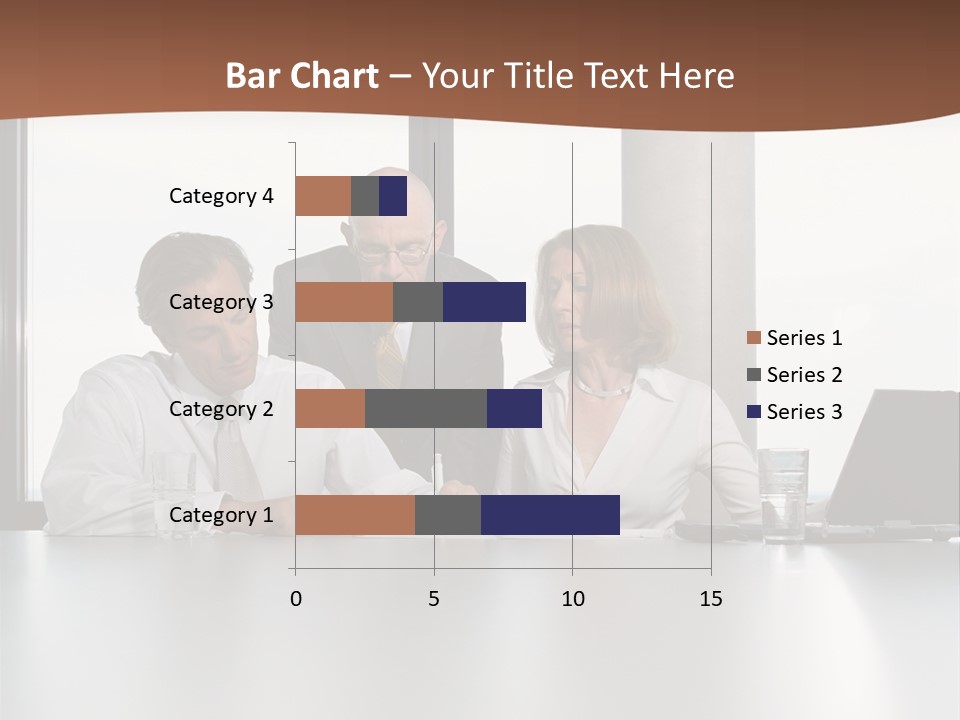 Bar Chart – Your Title Text Here

Category 4
Category 3
Category 2
Category 1

0
5
10
15

Series 1
Series 2
Series 3